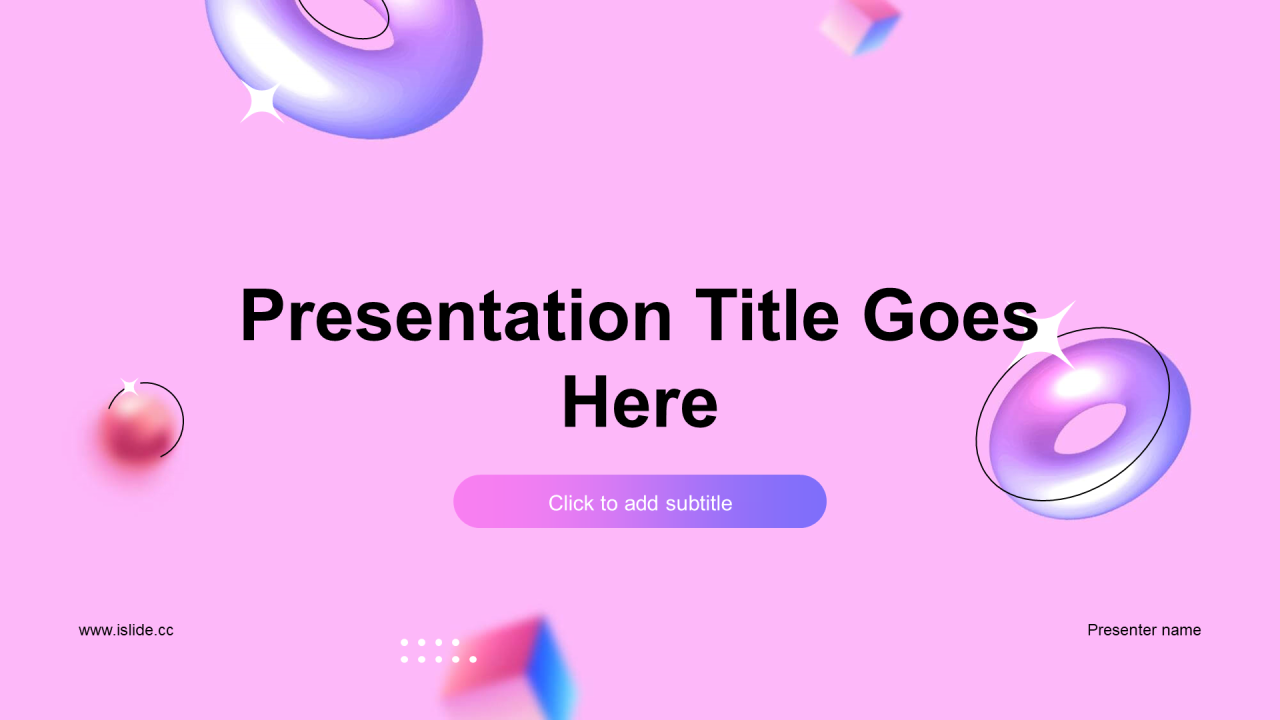 Presentation Title Goes Here

Click to add subtitle

www.islide.cc

Presenter name